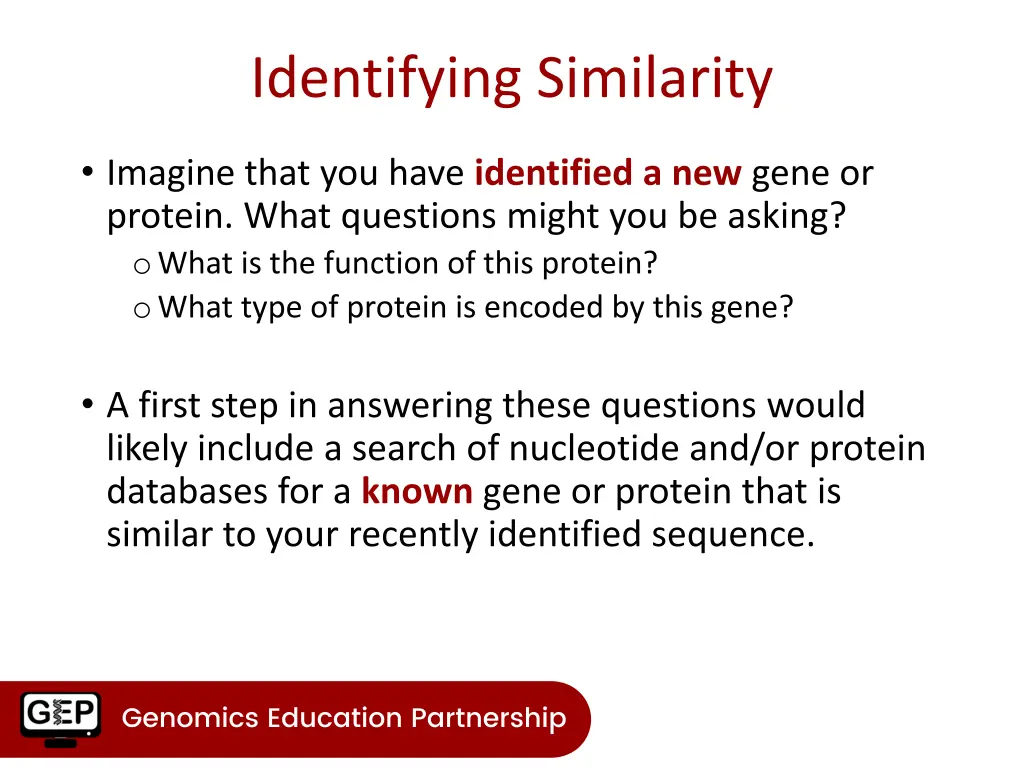 Identifying Similarity

• Imagine that you have identified a new gene or protein. What questions might you be asking?
o What is the function of this protein?
o What type of protein is encoded by this gene?

• A first step in answering these questions would likely include a search of nucleotide and/or protein databases for a known gene or protein that is similar to your recently identified sequence.

GEP Genomics Education Partnership